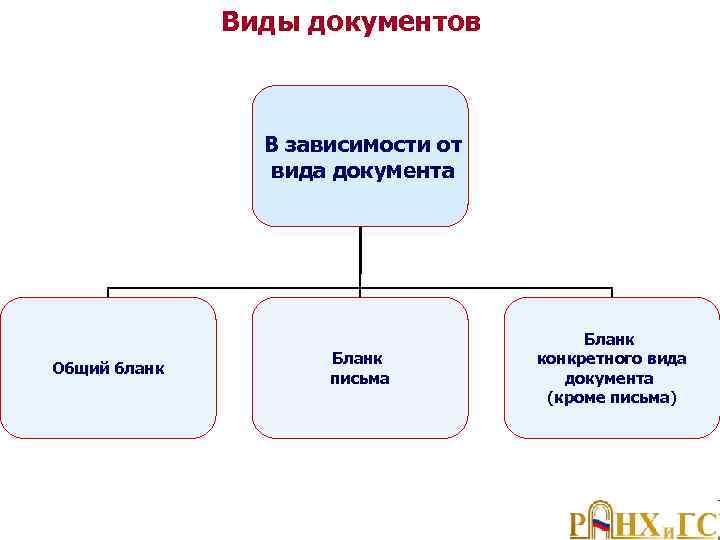 Виды документов

В зависимости от вида документа

Общий бланк

Бланк письма

Бланк конкретного вида документа (кроме письма)

РАНХиГС